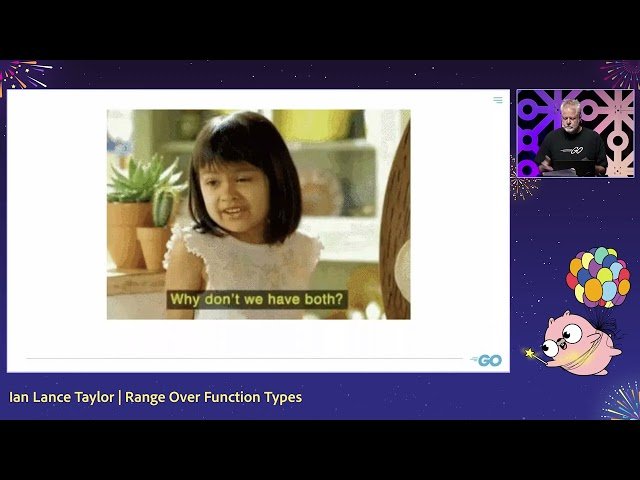 Why don't we have both?

GO

GO

Ian Lance Taylor | Range Over Function Types